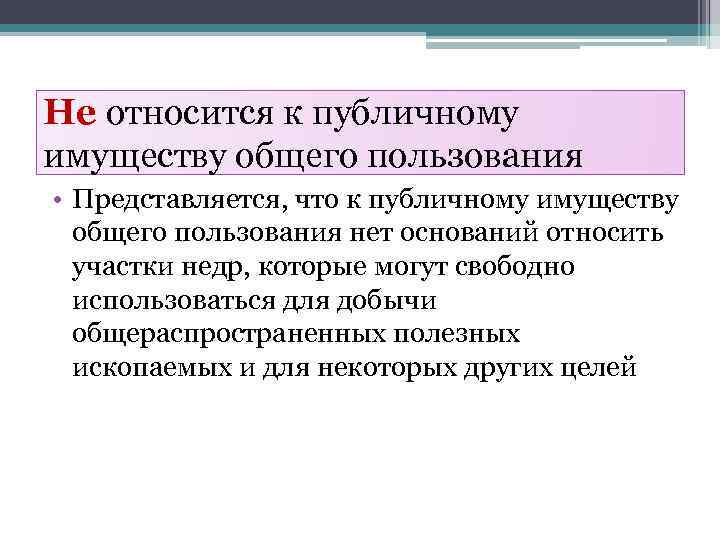 Не относится к публичному имуществу общего пользования

• Представляется, что к публичному имуществу общего пользования нет оснований относить участки недр, которые могут свободно использоваться для добычи общераспространенных полезных ископаемых и для некоторых других целей